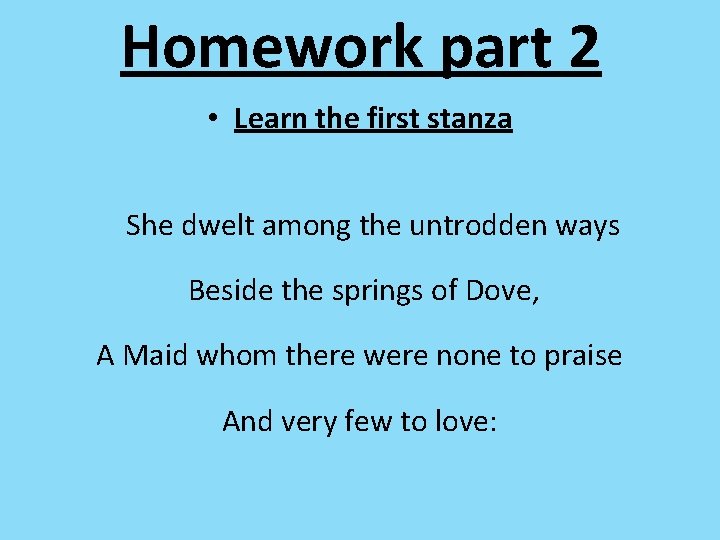 Homework part 2

• Learn the first stanza

She dwelt among the untrodden ways
Beside the springs of Dove,
A Maid whom there were none to praise
And very few to love: